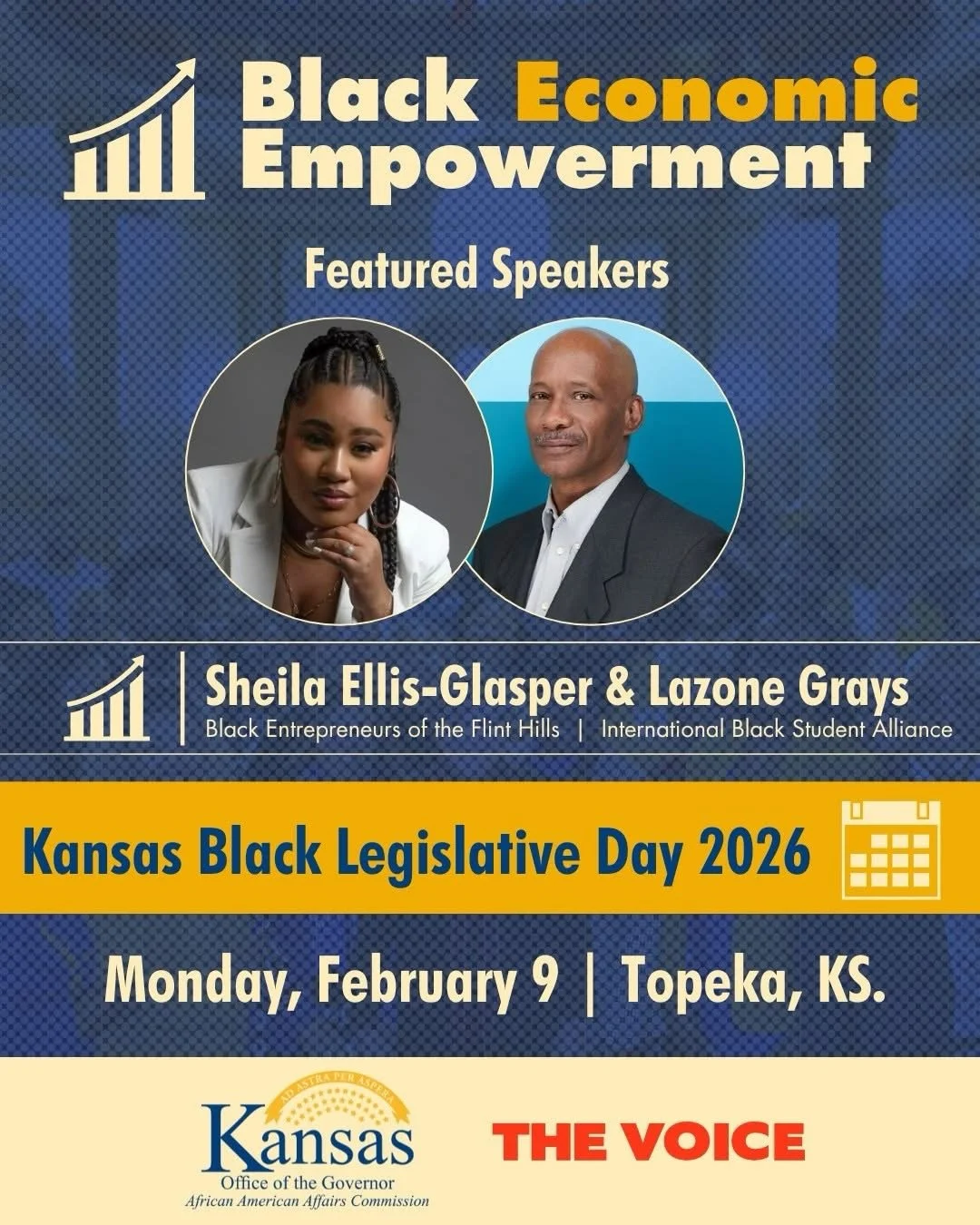 Black Economic Empowerment

Featured Speakers

Sheila Ellis-Glasper & Lazone Grays
Black Entrepreneurs of the Flint Hills | International Black Student Alliance

Kansas Black Legislative Day 2026

Monday, February 9 | Topeka, KS.

AD ASTRA PER ASPERA
Kansas
Office of the Governor
African American Affairs Commission

THE VOICE